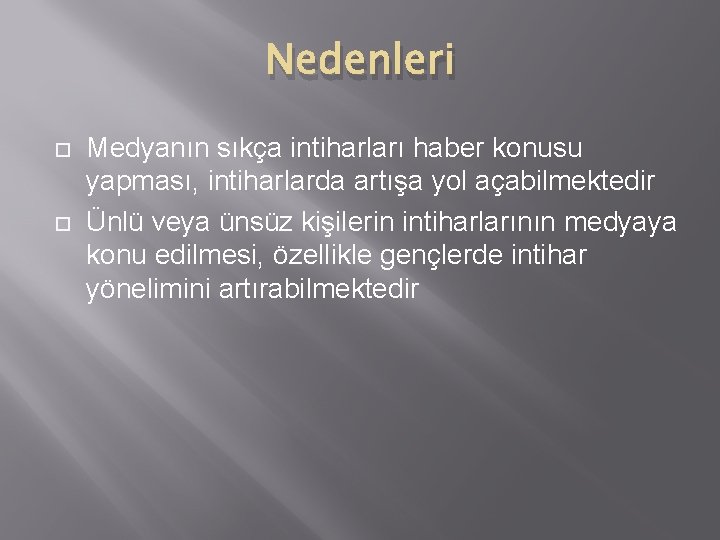 Nedenleri

Medyanın sıkça intiharları haber konusu yapması, intiharlarda artışa yol açabilmektedir

Ünlü veya ünsüz kişilerin intiharlarının medyaya konu edilmesi, özellikle gençlerde intihar yönelimini artırabilmektedir